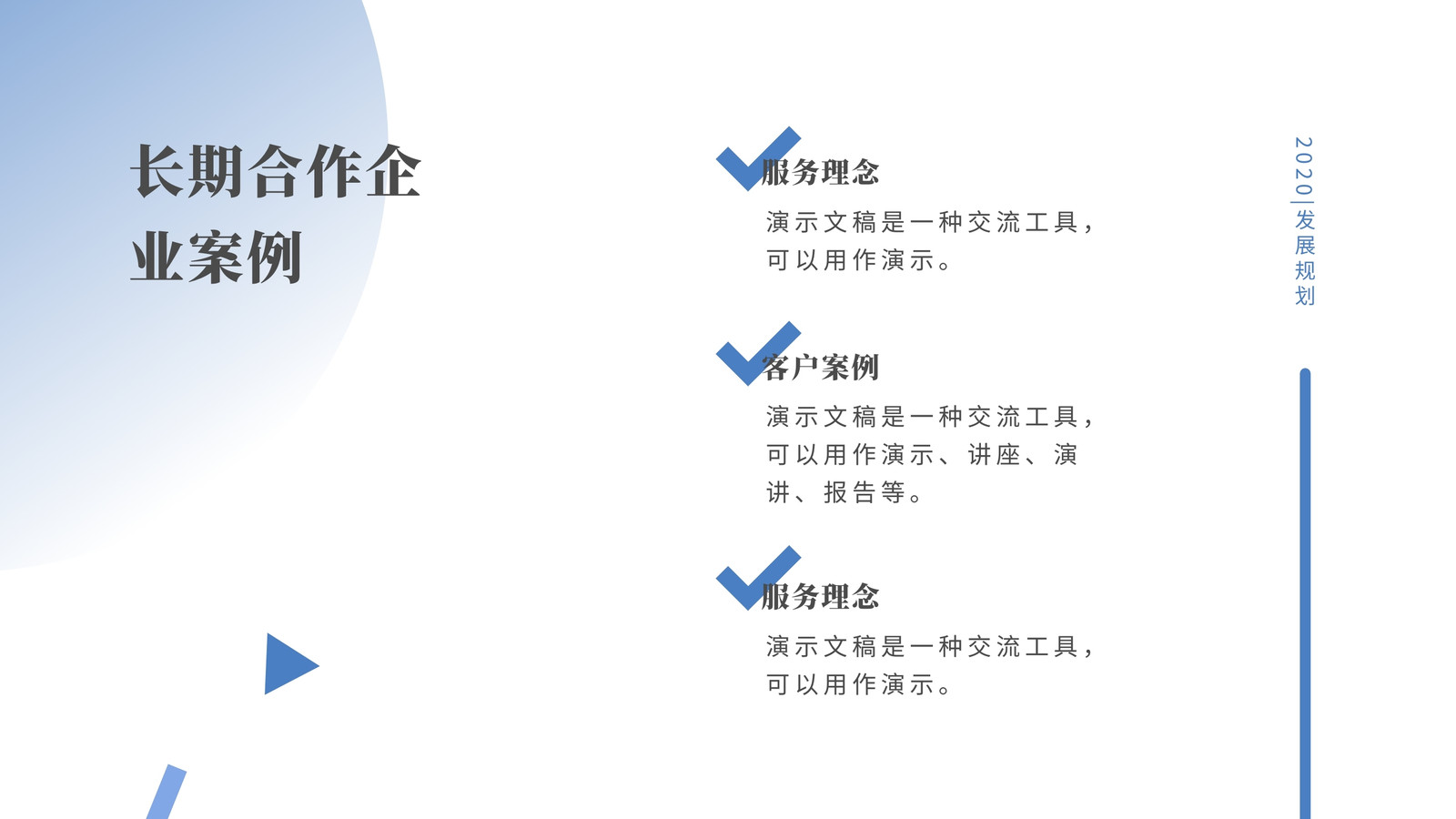 长期合作企业案例

服务理念

演示文稿是一种交流工具，可以用作演示。

客户案例

演示文稿是一种交流工具，可以用作演示、讲座、演讲、报告等。

服务理念

演示文稿是一种交流工具，可以用作演示。

2020|发展规划